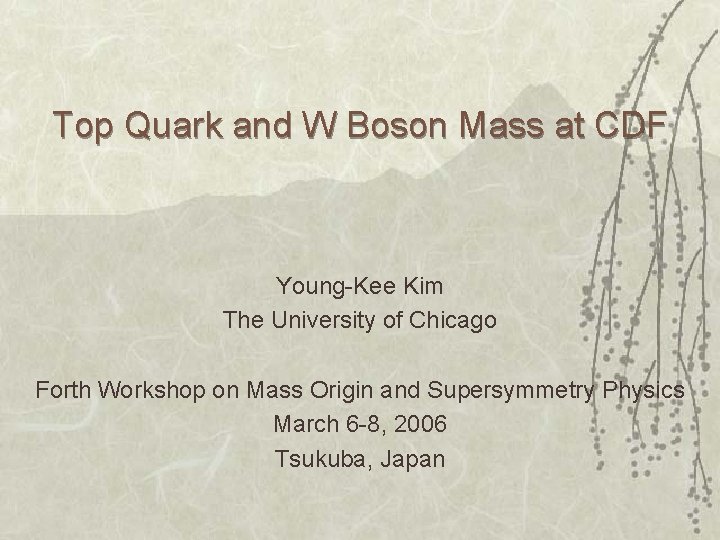 Top Quark and W Boson Mass at CDF

Young-Kee Kim
The University of Chicago

Forth Workshop on Mass Origin and Supersymmetry Physics
March 6-8, 2006
Tsukuba, Japan